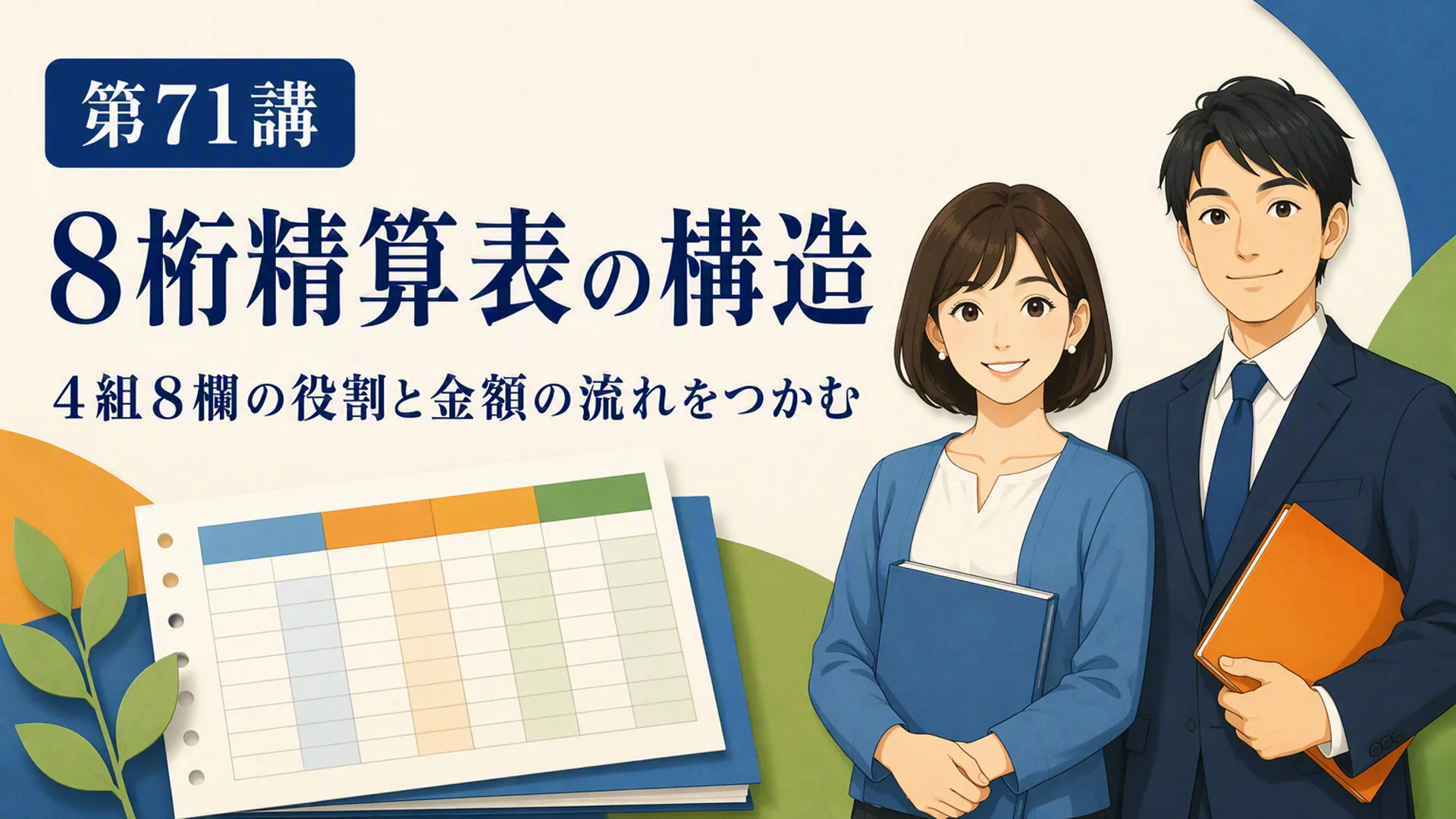 第71講

8桁精算表の構造

4組8欄の役割と金額の流れをつかむ